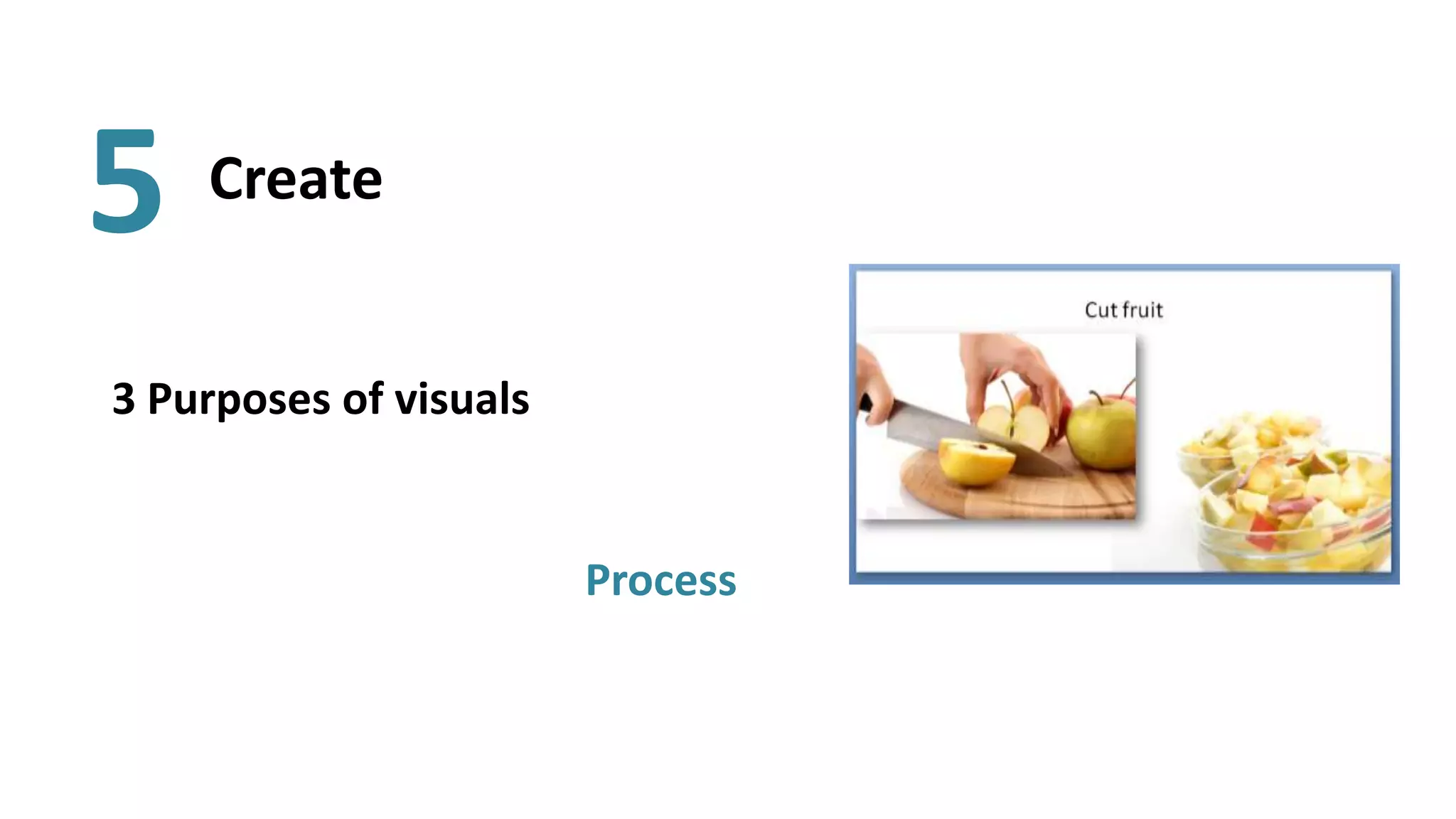 5 Create

3 Purposes of visuals

Process

Cut fruit